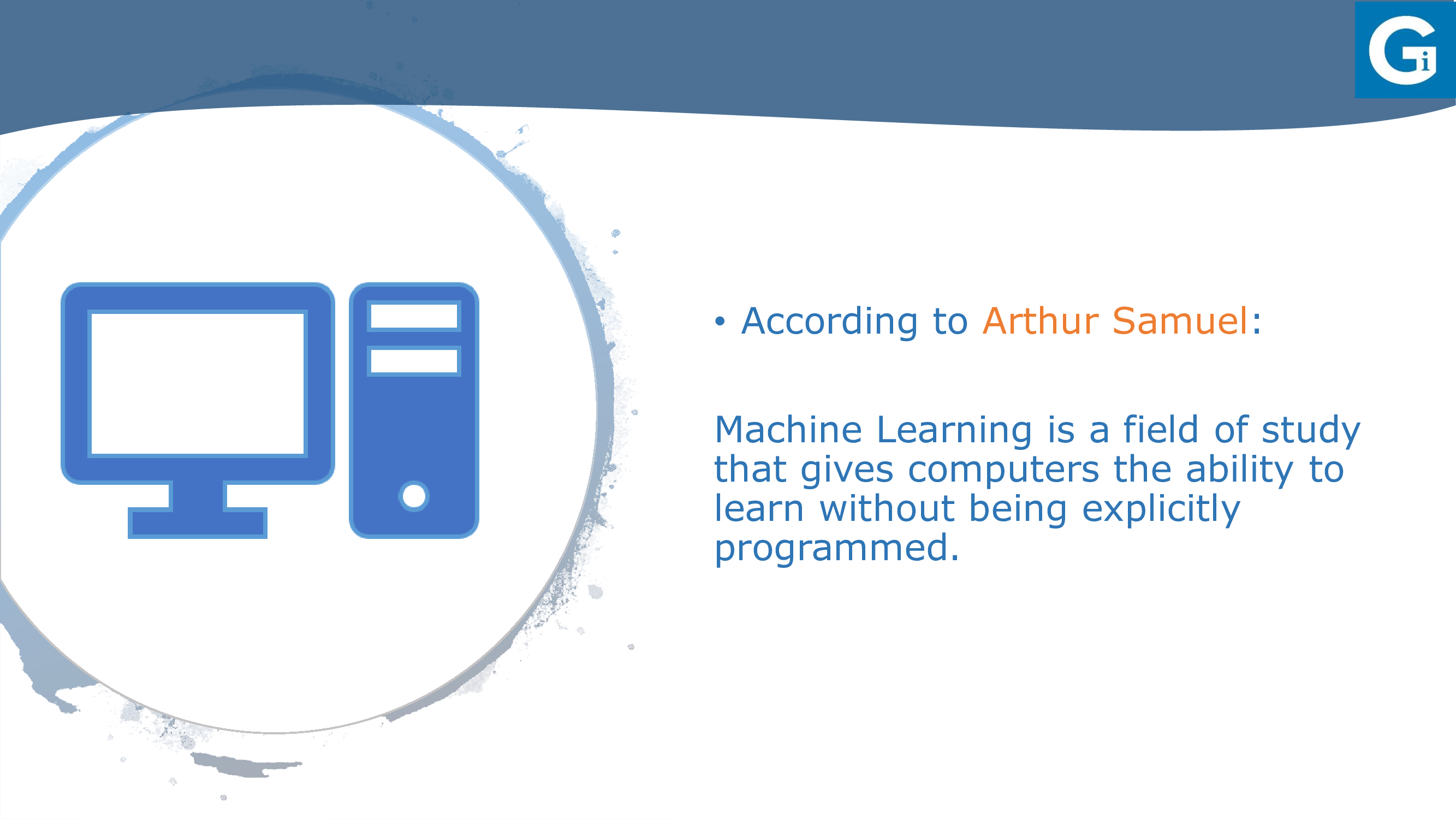 Gi

• According to Arthur Samuel:

Machine Learning is a field of study that gives computers the ability to learn without being explicitly programmed.